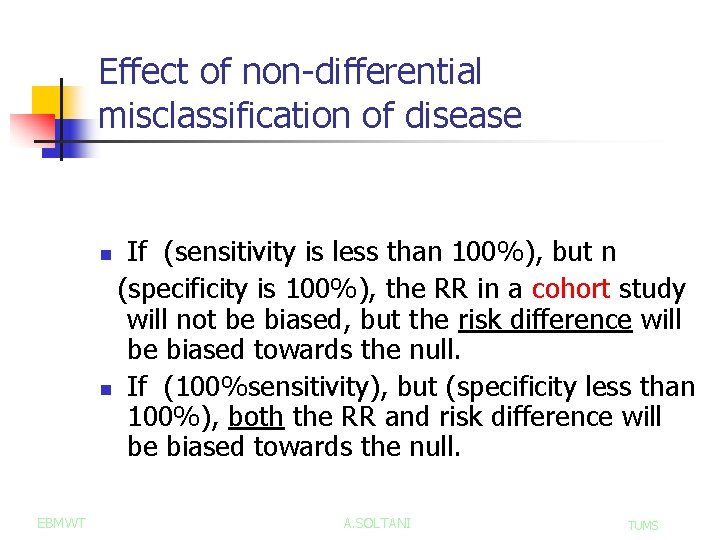 Effect of non-differential misclassification of disease

- If (sensitivity is less than 100%), but n (specificity is 100%), the RR in a cohort study will not be biased, but the risk difference will be biased towards the null.
- If (100%sensitivity), but (specificity less than 100%), both the RR and risk difference will be biased towards the null.

EBMWT

A.SOLTANI

TUMS